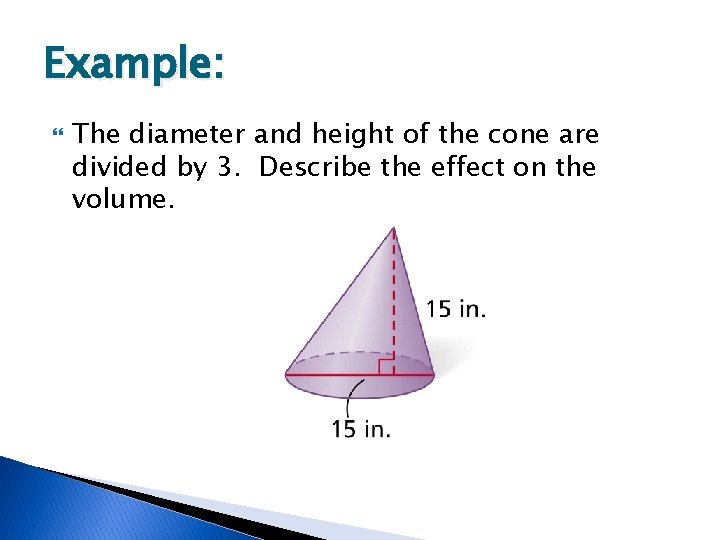 Example:

The diameter and height of the cone are divided by 3.  Describe the effect on the volume.

15 in.

15 in.